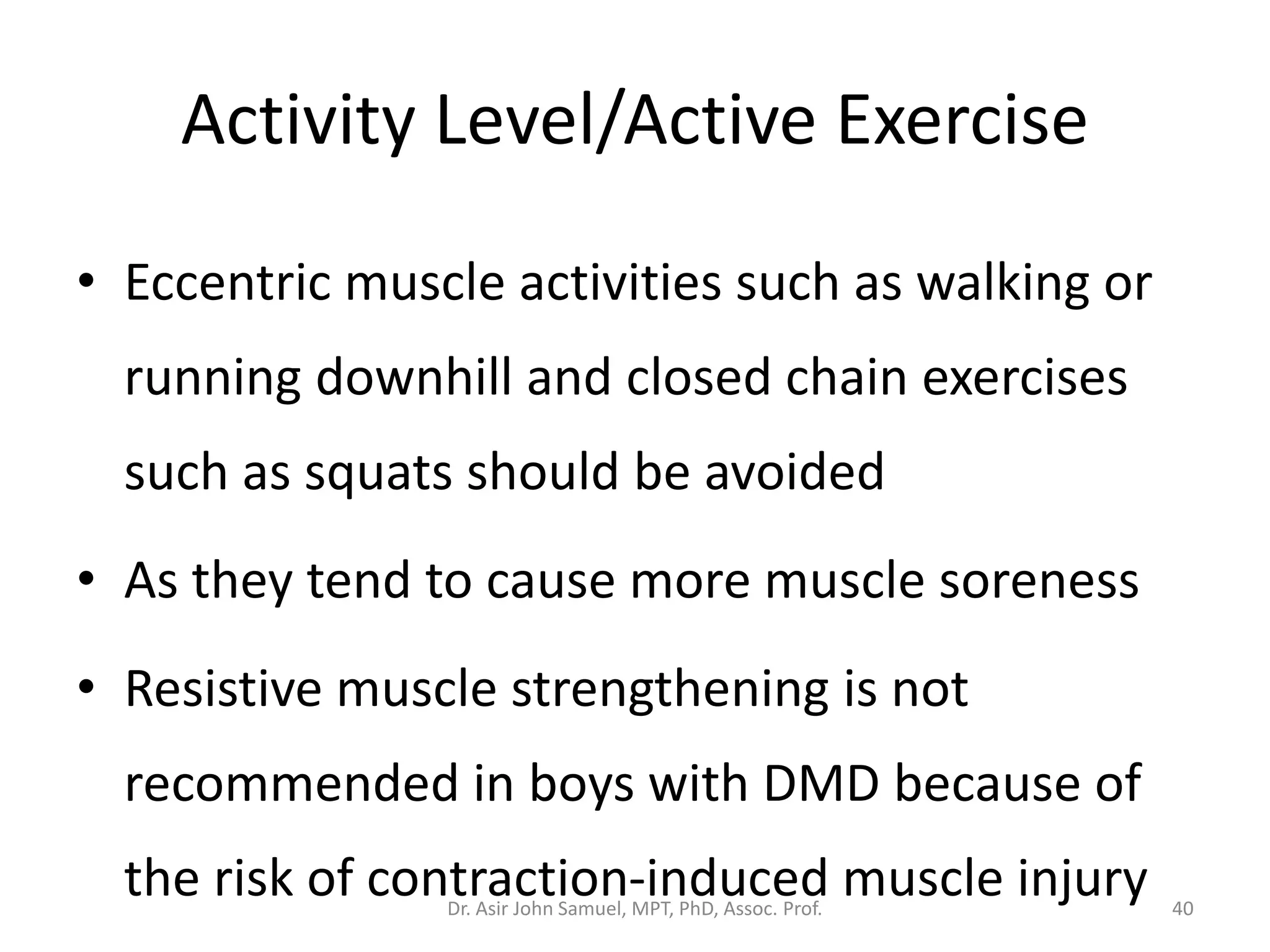 Activity Level/Active Exercise

• Eccentric muscle activities such as walking or running downhill and closed chain exercises such as squats should be avoided

• As they tend to cause more muscle soreness

• Resistive muscle strengthening is not recommended in boys with DMD because of the risk of contraction-induced muscle injury

Dr. Asir John Samuel, MPT, PhD, Assoc. Prof.

40